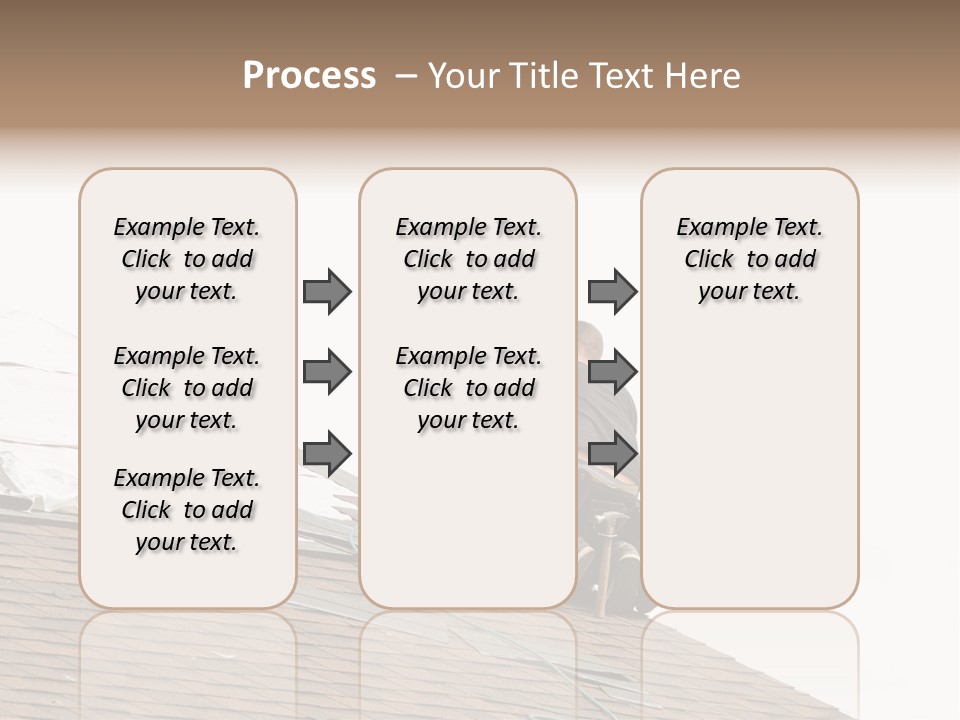 Process – Your Title Text Here

Example Text. Click to add your text.

Example Text. Click to add your text.

Example Text. Click to add your text.

Example Text. Click to add your text.

Example Text. Click to add your text.

Example Text. Click to add your text.